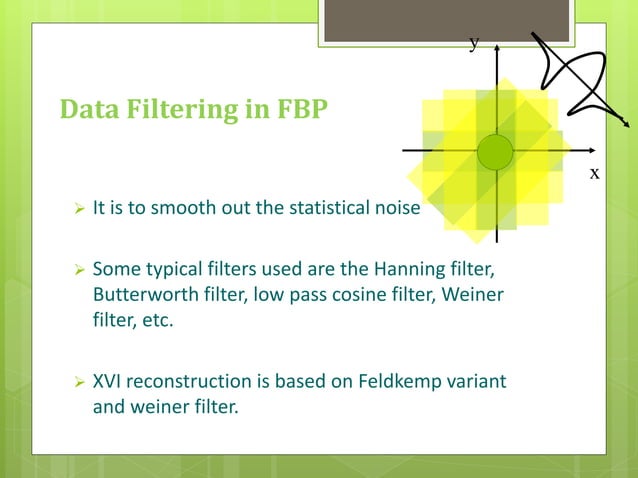 Data Filtering in FBP

y

x

➢ It is to smooth out the statistical noise

➢ Some typical filters used are the Hanning filter, Butterworth filter, low pass cosine filter, Weiner filter, etc.

➢ XVI reconstruction is based on Feldkemp variant and weiner filter.